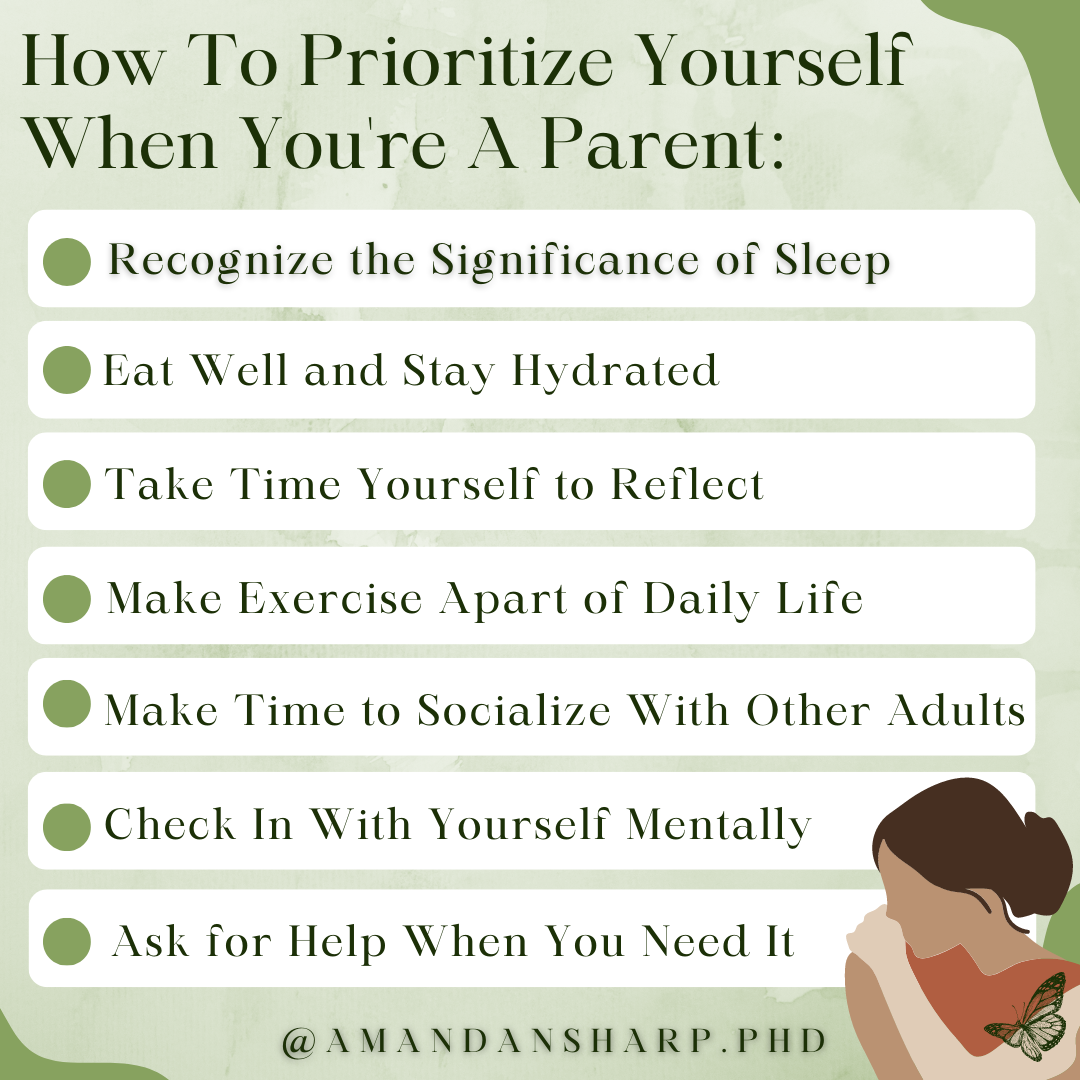 How To Prioritize Yourself When You're A Parent:

Recognize the Significance of Sleep

Eat Well and Stay Hydrated

Take Time Yourself to Reflect

Make Exercise Apart of Daily Life

Make Time to Socialize With Other Adults

Check In With Yourself Mentally

Ask for Help When You Need It

@AMANDANSHARP.PHD